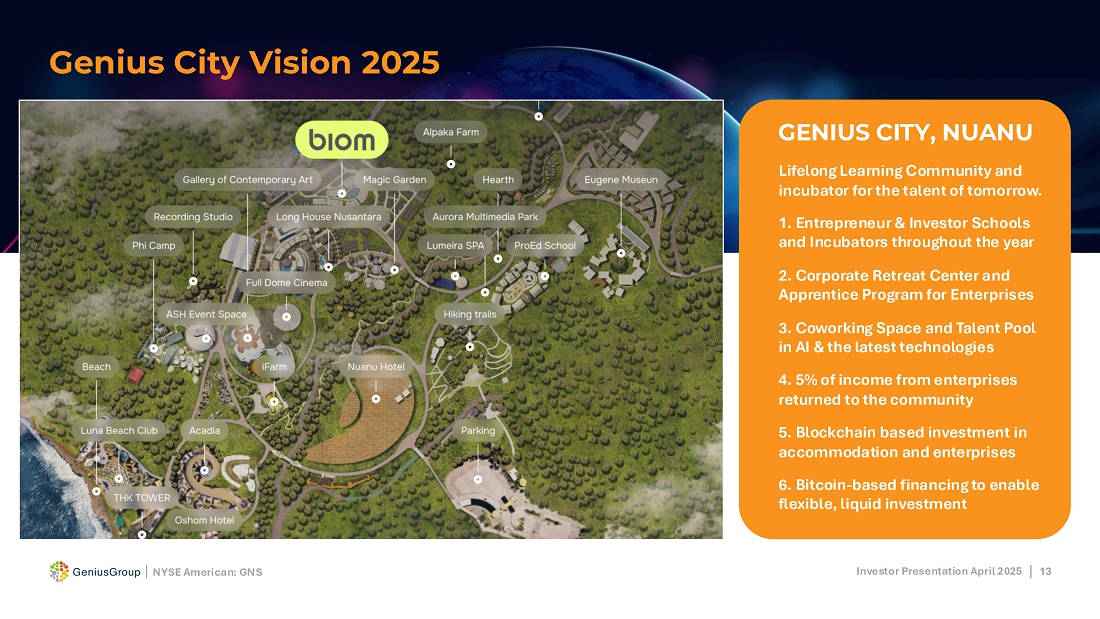 Genius City Vision 2025

biom

Alpaka Farm

Gallery of Contemporary Art

Magic Garden

Hearth

Eugene Museun

Recording Studio

Long House Nusantara

Aurora Multimedia Park

Phi Camp

Lumeira SPA

ProEd School

Full Dome Cinema

ASH Event Space

Hiking trails

Beach

iFarm

Nuanu Hotel

Luna Beach Club

Acadia

Parking

THK TOWER

Oshom Hotel

GENIUS CITY, NUANU

Lifelong Learning Community and incubator for the talent of tomorrow.

1. Entrepreneur & Investor Schools and Incubators throughout the year

2. Corporate Retreat Center and Apprentice Program for Enterprises

3. Coworking Space and Talent Pool in AI & the latest technologies

4. 5% of income from enterprises returned to the community

5. Blockchain based investment in accommodation and enterprises

6. Bitcoin-based financing to enable flexible, liquid investment

GeniusGroup | NYSE American: GNS

Investor Presentation April 2025 | 13